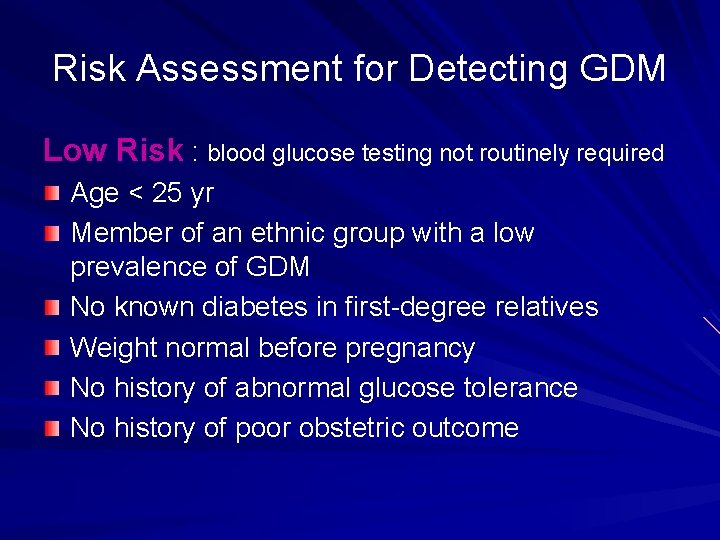 Risk Assessment for Detecting GDM

Low Risk : blood glucose testing not routinely required

Age < 25 yr

Member of an ethnic group with a low prevalence of GDM

No known diabetes in first-degree relatives

Weight normal before pregnancy

No history of abnormal glucose tolerance

No history of poor obstetric outcome